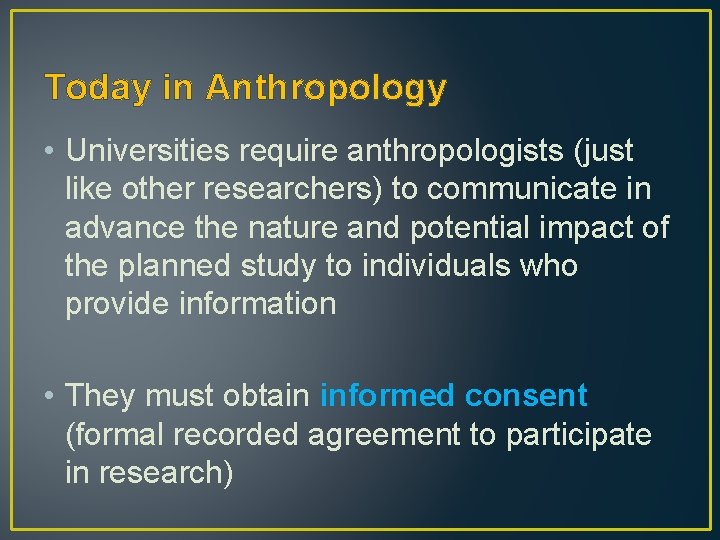 Today in Anthropology

• Universities require anthropologists (just like other researchers) to communicate in advance the nature and potential impact of the planned study to individuals who provide information

• They must obtain informed consent (formal recorded agreement to participate in research)